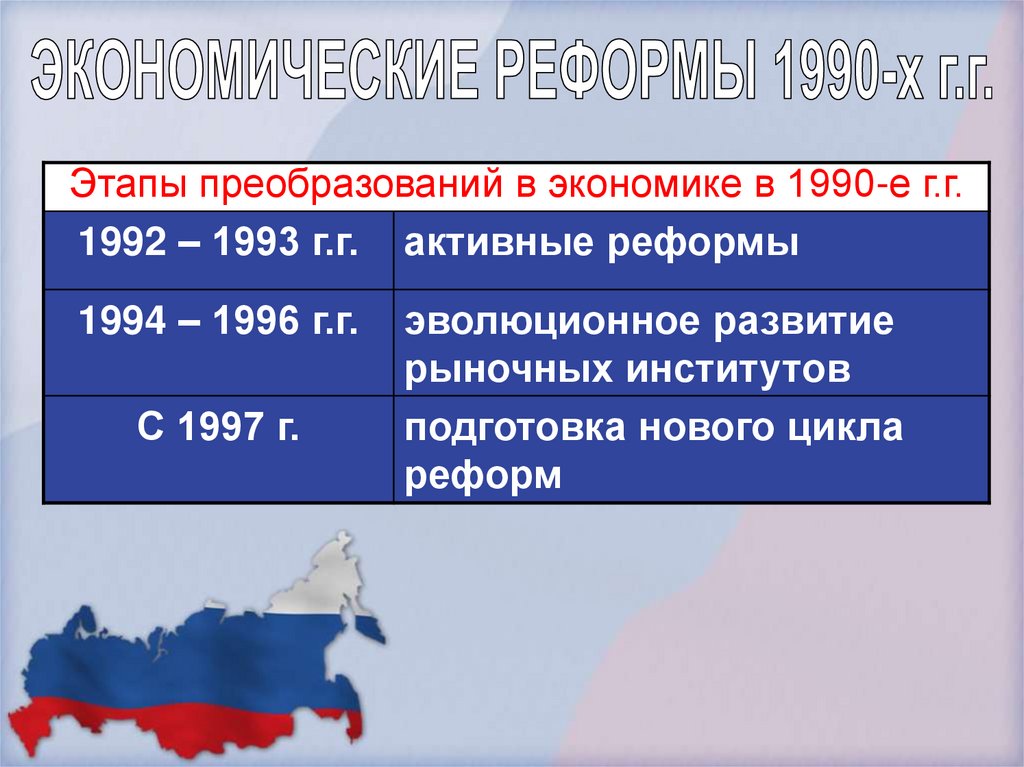 ЭКОНОМИЧЕСКИЕ РЕФОРМЫ 1990-х г.г.

| Этапы преобразований в экономике в 1990-е г.г. | |
|---|---|
| 1992 – 1993 г.г. | активные реформы |
| 1994 – 1996 г.г. | эволюционное развитие рыночных институтов |
| С 1997 г. | подготовка нового цикла реформ |